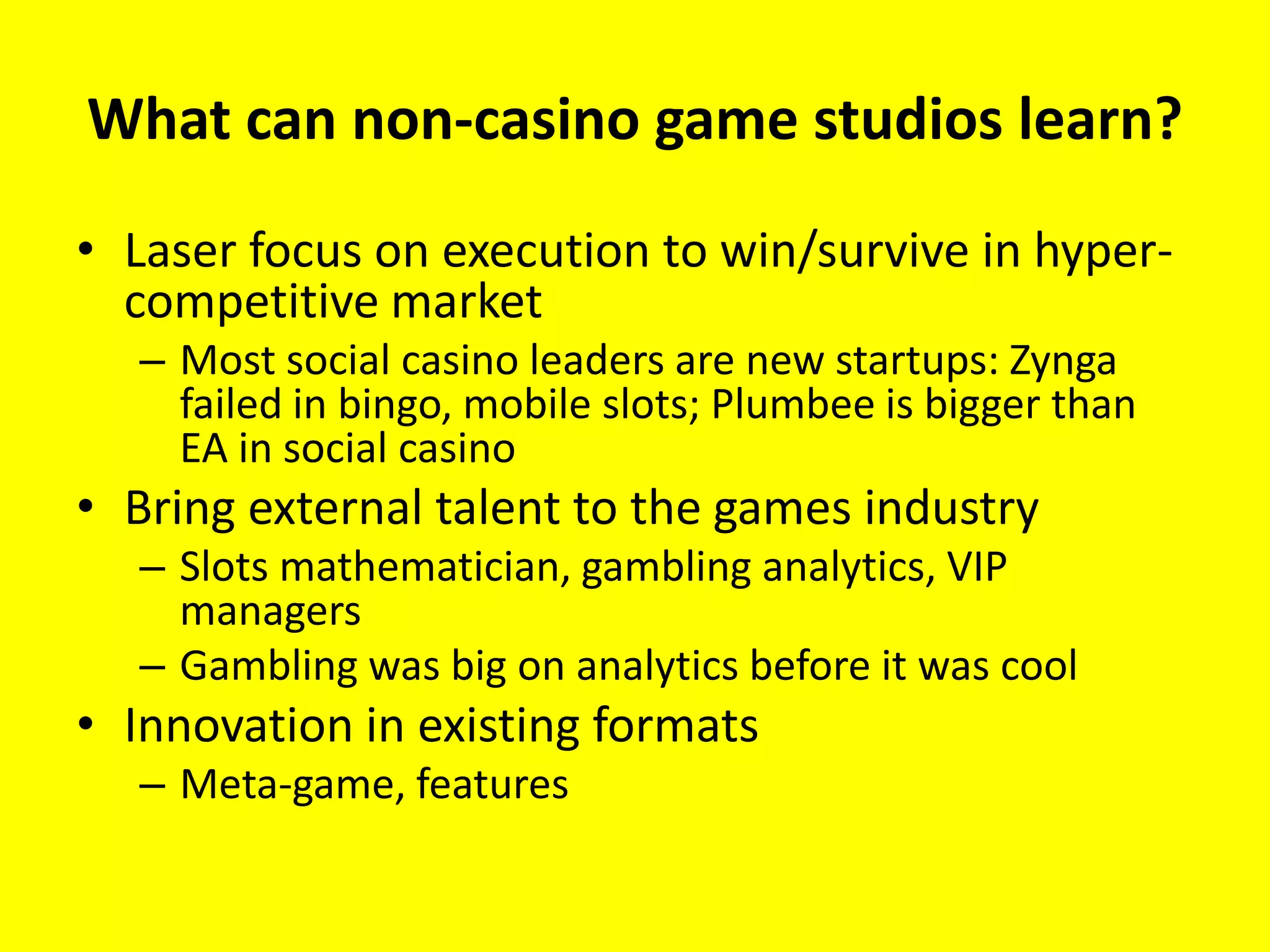 What can non-casino game studios learn?

• Laser focus on execution to win/survive in hyper-competitive market
– Most social casino leaders are new startups: Zynga failed in bingo, mobile slots; Plumbee is bigger than EA in social casino

• Bring external talent to the games industry
– Slots mathematician, gambling analytics, VIP managers
– Gambling was big on analytics before it was cool

• Innovation in existing formats
– Meta-game, features